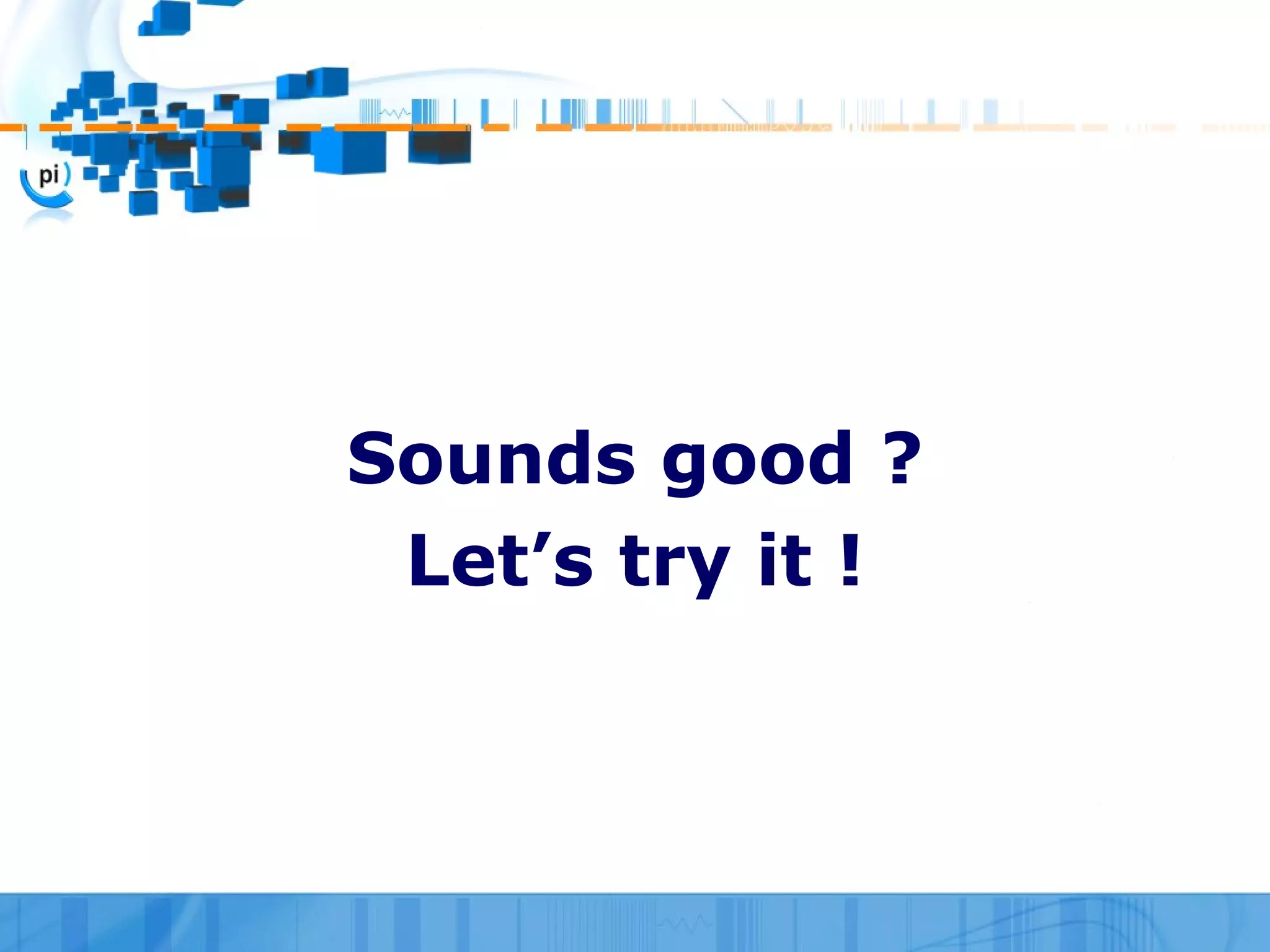 pi

Sounds good ?
Let’s try it !